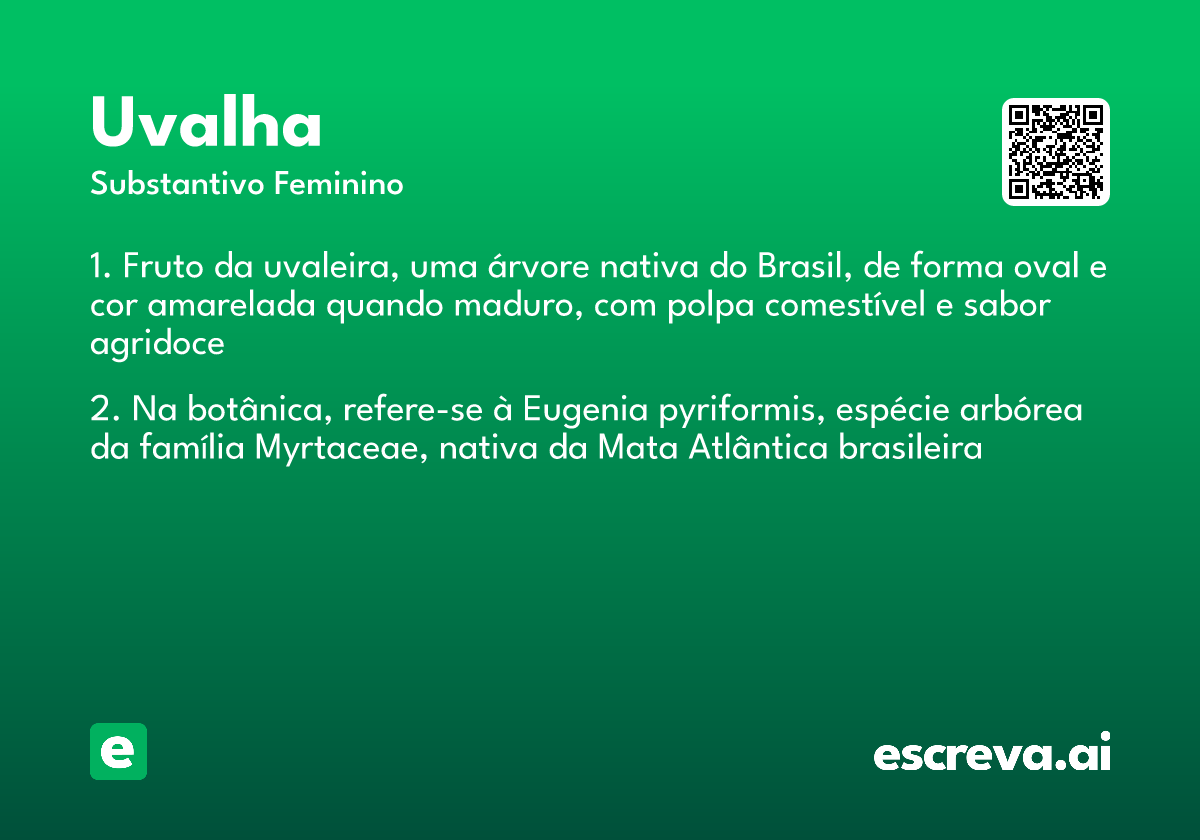 Uvalha
Substantivo Feminino

1. Fruto da uvaleira, uma árvore nativa do Brasil, de forma oval e cor amarelada quando maduro, com polpa comestível e sabor agridoce

2. Na botânica, refere-se à Eugenia pyriformis, espécie arbórea da família Myrtaceae, nativa da Mata Atlântica brasileira

e

escreva.ai